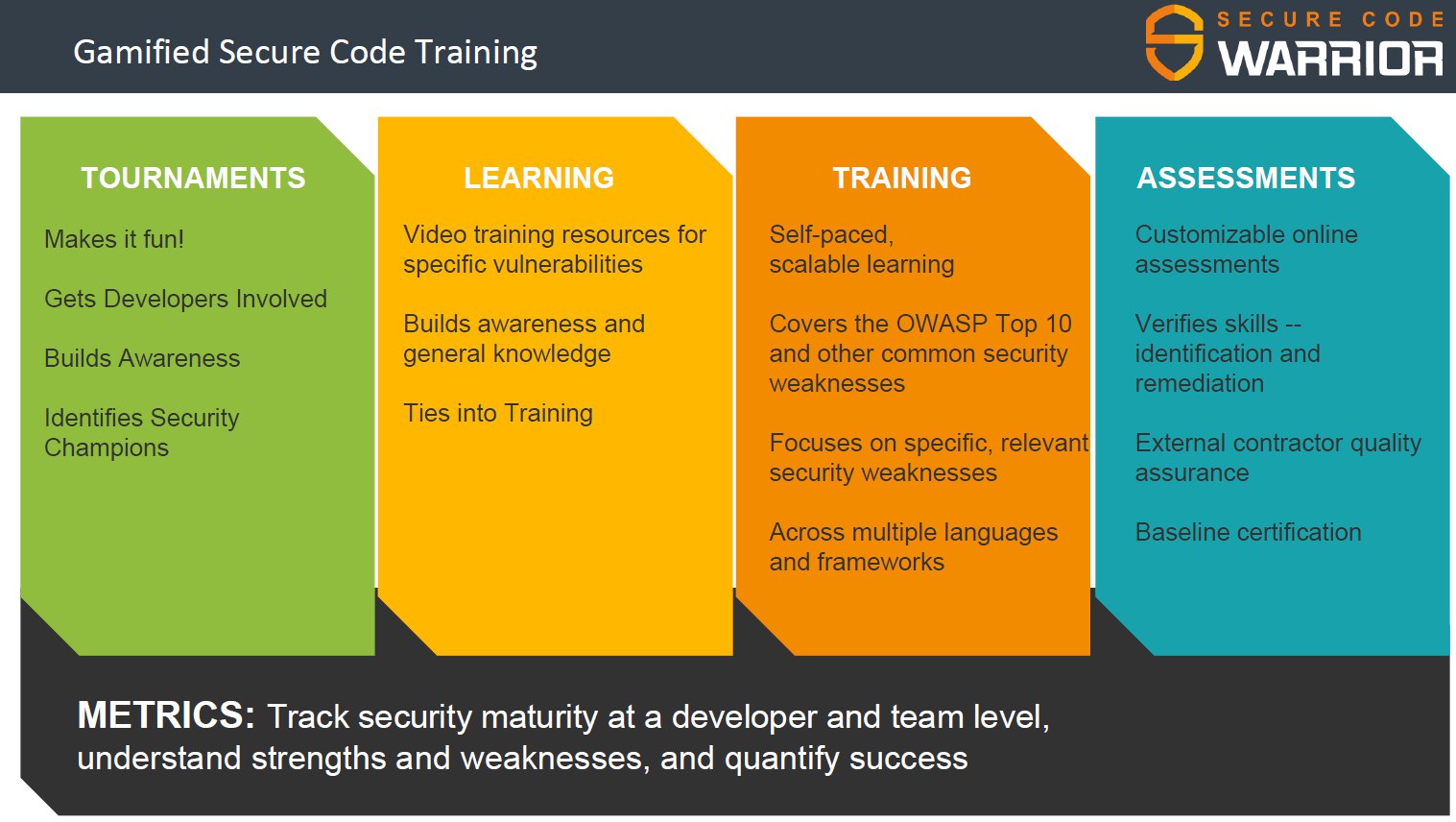 Gamified Secure Code Training

SECURE CODE WARRIOR

TOURNAMENTS

Makes it fun!

Gets Developers Involved

Builds Awareness

Identifies Security Champions

LEARNING

Video training resources for specific vulnerabilities

Builds awareness and general knowledge

Ties into Training

TRAINING

Self-paced, scalable learning

Covers the OWASP Top 10 and other common security weaknesses

Focuses on specific, relevant security weaknesses

Across multiple languages and frameworks

ASSESSMENTS

Customizable online assessments

Verifies skills -- identification and remediation

External contractor quality assurance

Baseline certification

METRICS: Track security maturity at a developer and team level, understand strengths and weaknesses, and quantify success